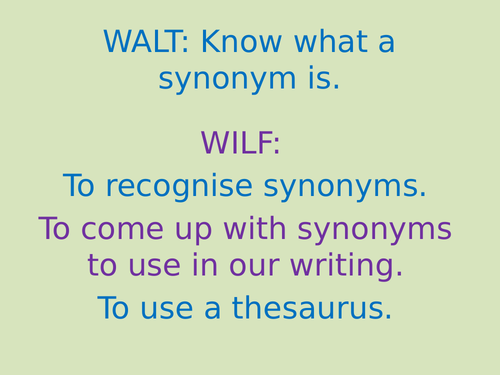 WALT: Know what a synonym is.

WILF:

To recognise synonyms.

To come up with synonyms to use in our writing.

To use a thesaurus.